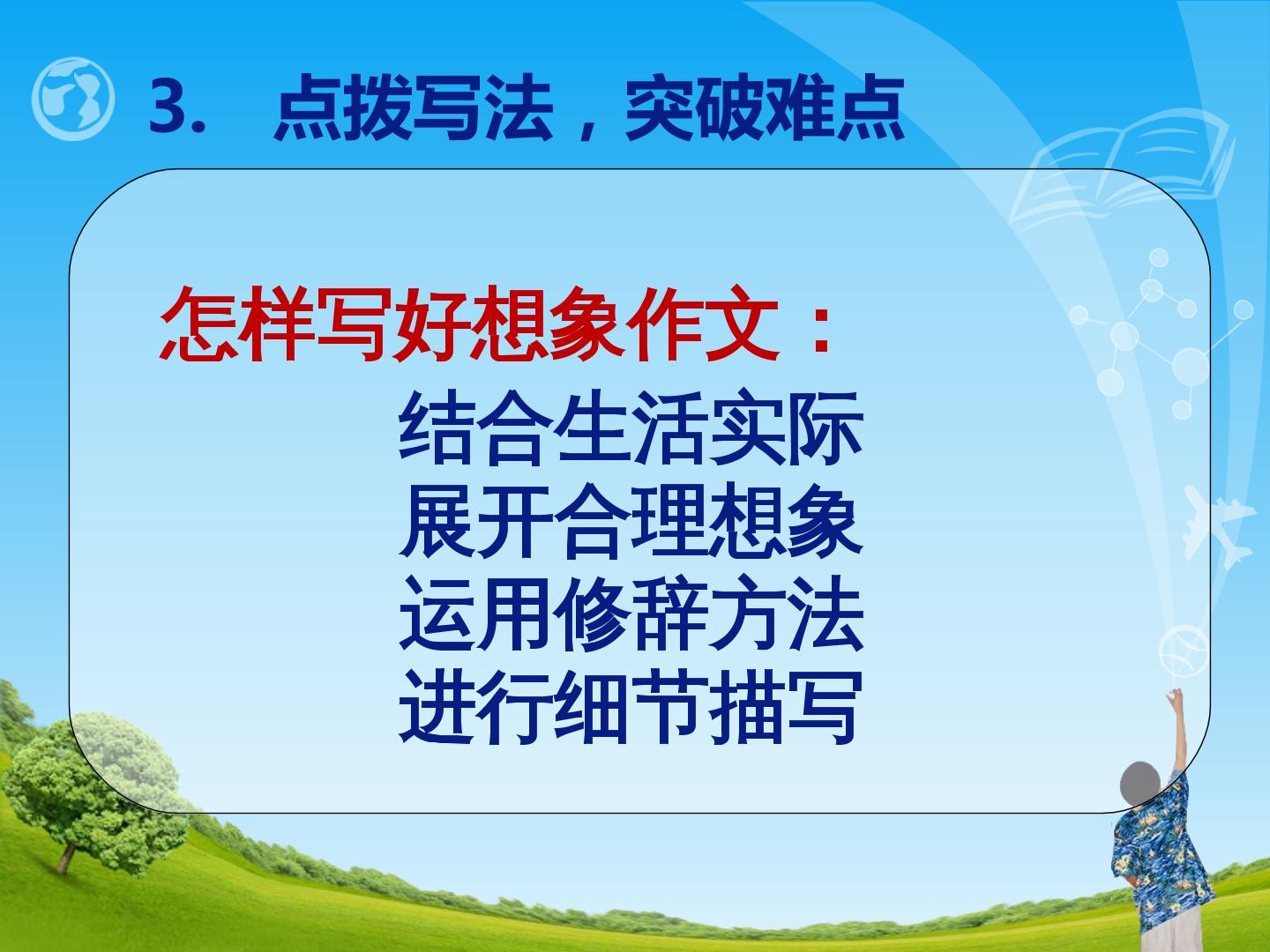 3. 点拨写法，突破难点

怎样写好想象作文：

结合生活实际
展开合理想象
运用修辞方法
进行细节描写